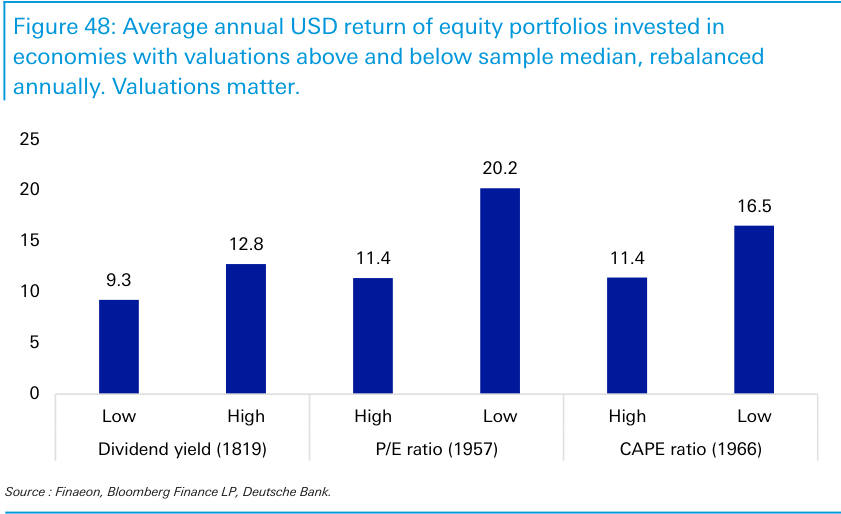 Figure 48: Average annual USD return of equity portfolios invested in economies with valuations above and below sample median, rebalanced annually. Valuations matter.

25
20
15
10
5
0

9.3
12.8
11.4
20.2
11.4
16.5

Low
High
High
Low
High
Low

Dividend yield (1819)
P/E ratio (1957)
CAPE ratio (1966)

Source : Finaeon, Bloomberg Finance LP, Deutsche Bank.